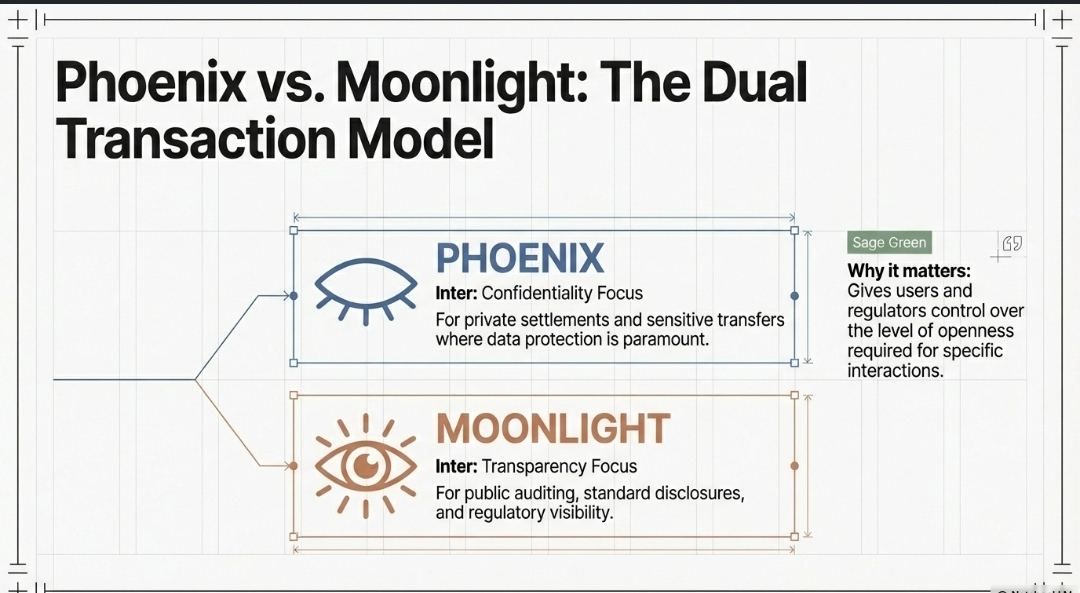 Phoenix vs. Moonlight: The Dual Transaction Model

PHOENIX

Inter: Confidentiality Focus

For private settlements and sensitive transfers where data protection is paramount.

MOONLIGHT

Inter: Transparency Focus

For public auditing, standard disclosures, and regulatory visibility.

Sage Green

Why it matters: Gives users and regulators control over the level of openness required for specific interactions.